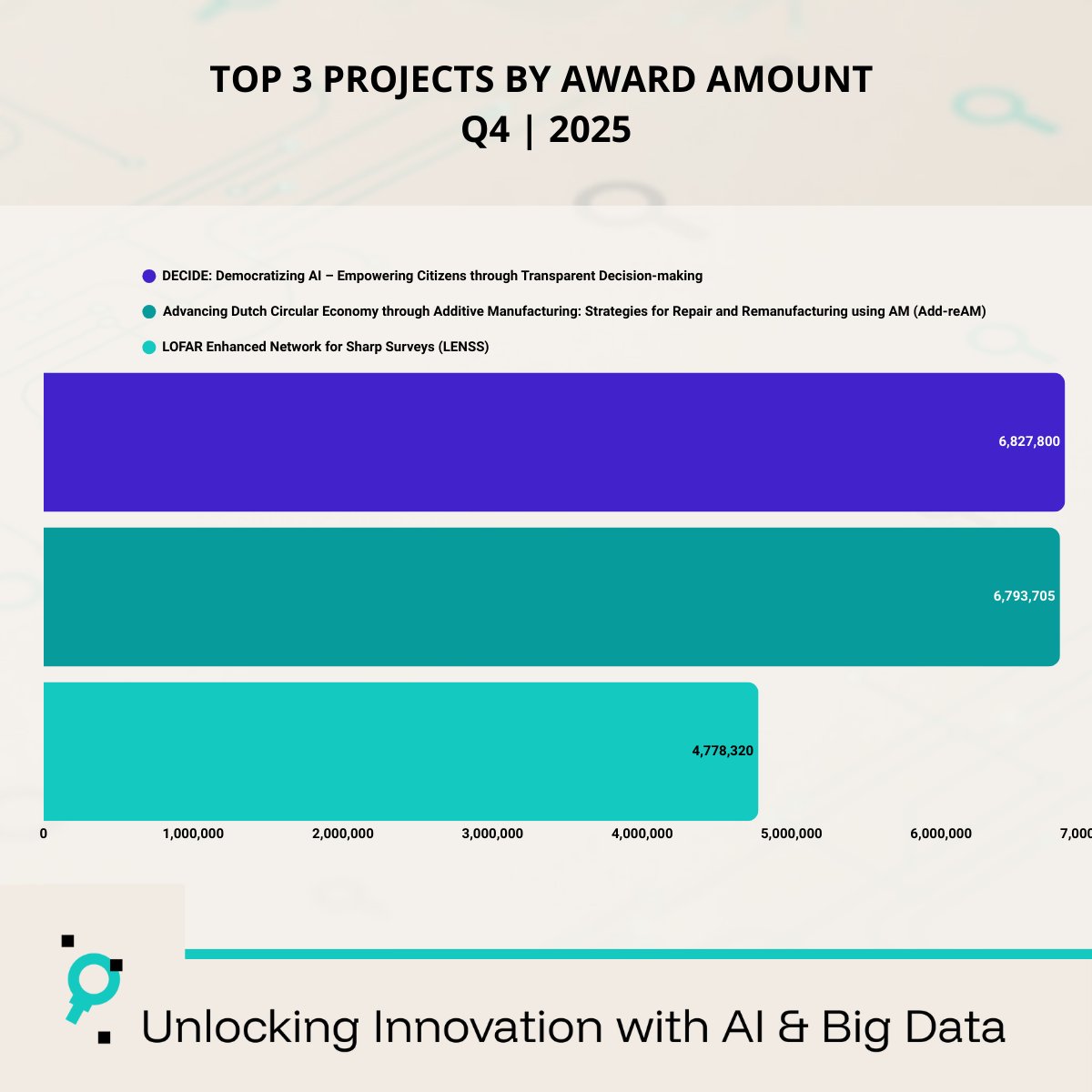 TOP 3 PROJECTS BY AWARD AMOUNT
Q4 | 2025

DECIDE: Democratizing AI – Empowering Citizens through Transparent Decision-making

Advancing Dutch Circular Economy through Additive Manufacturing: Strategies for Repair and Remanufacturing using AM (Add-reAM)

LOFAR Enhanced Network for Sharp Surveys (LENSS)

6,827,800

6,793,705

4,778,320

0
1,000,000
2,000,000
3,000,000
4,000,000
5,000,000
6,000,000
7,000

Unlocking Innovation with AI & Big Data